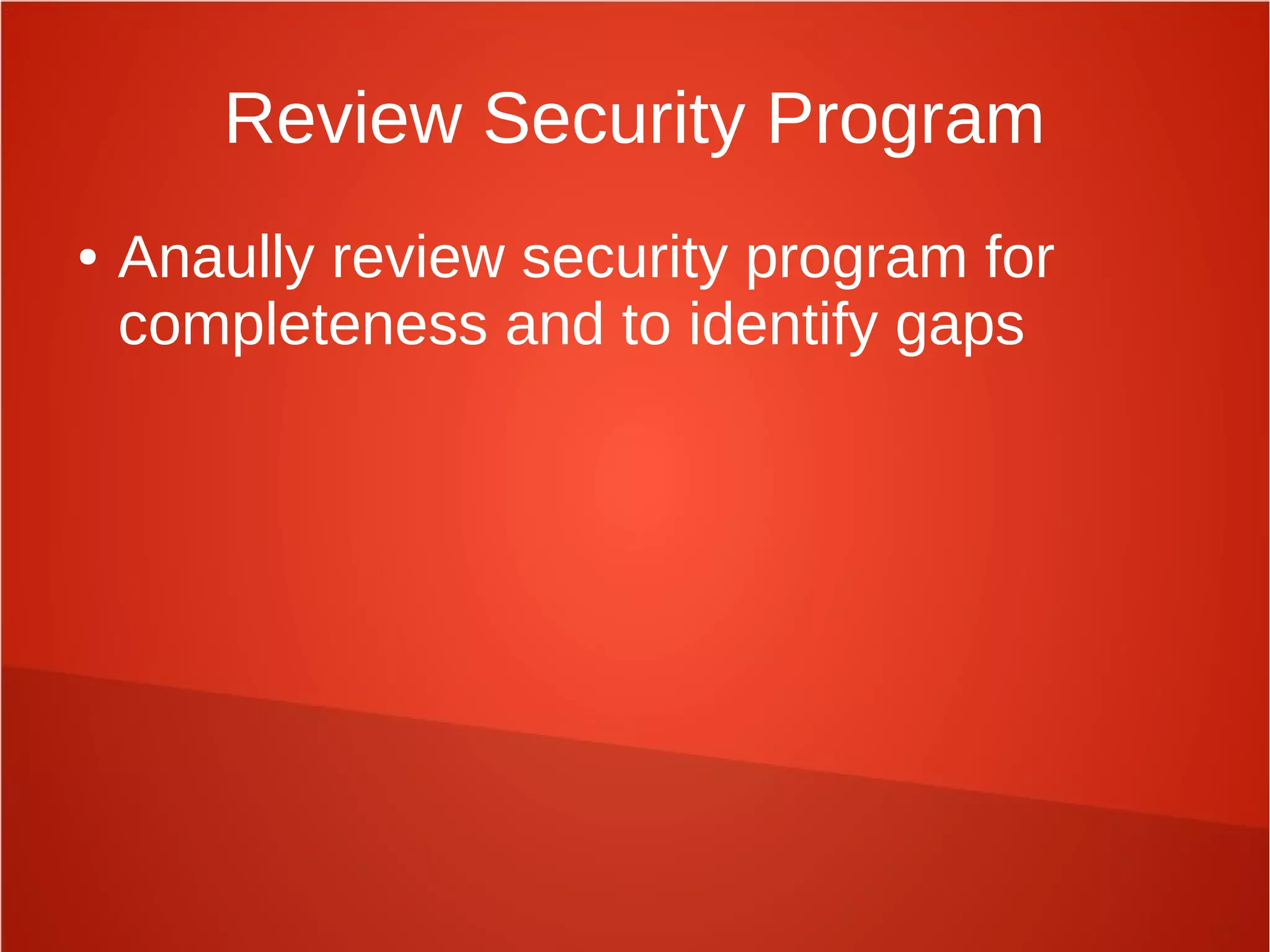 Review Security Program

• Anaully review security program for completeness and to identify gaps